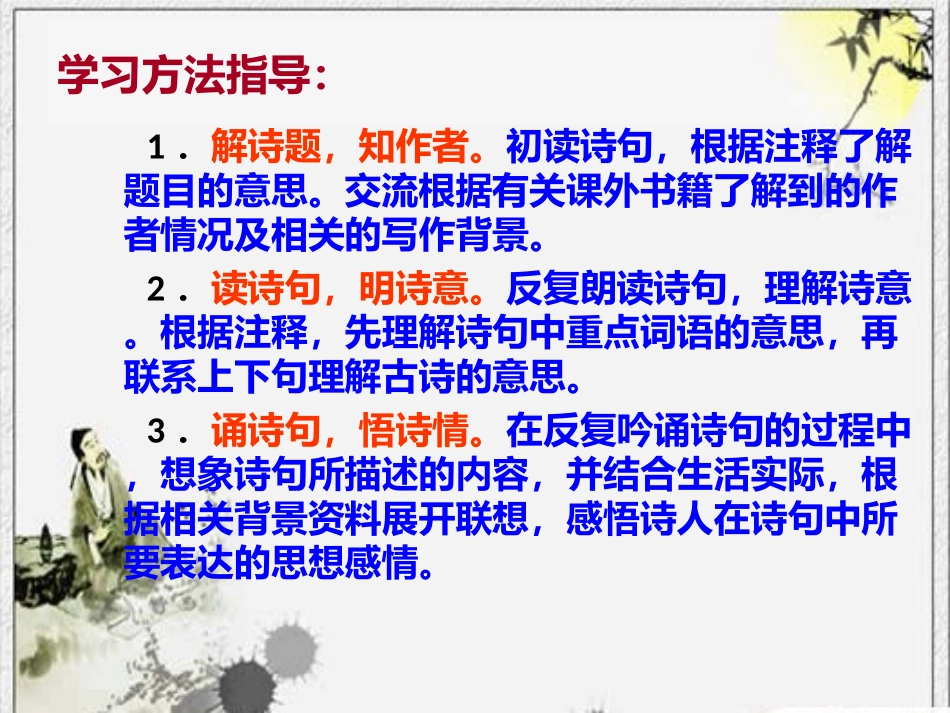 学习方法指导：

1．解诗题，知作者。初读诗句，根据注释了解题目的意思。交流根据有关课外书籍了解到的作者情况及相关的写作背景。

2．读诗句，明诗意。反复朗读诗句，理解诗意。根据注释，先理解诗句中重点词语的意思，再联系上下句理解古诗的意思。

3．诵诗句，悟诗情。在反复吟诵诗句的过程中，想象诗句所描述的内容，并结合生活实际，根据相关背景资料展开联想，感悟诗人在诗句中所要表达的思想感情。